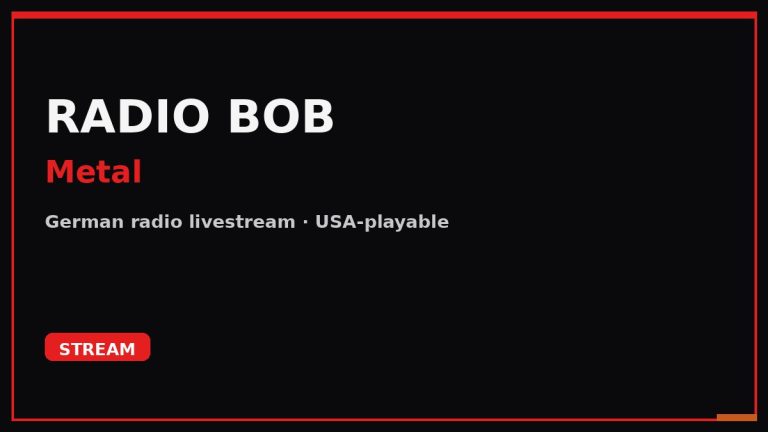 RADIO BOB

Metal

German radio livestream · USA-playable

STREAM